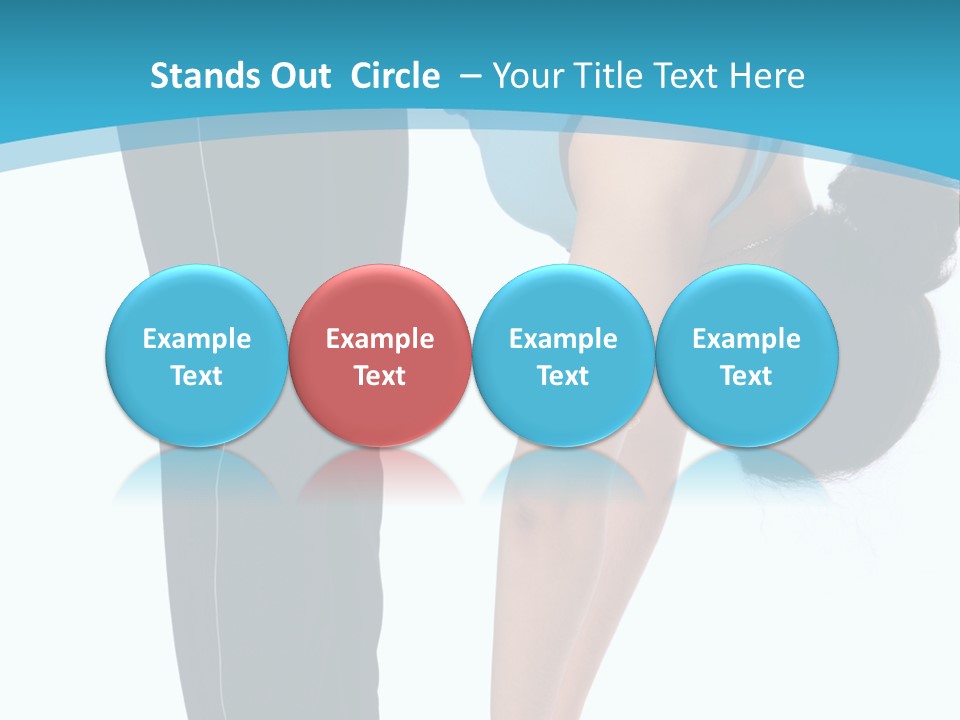 Stands Out Circle – Your Title Text Here

Example Text

Example Text

Example Text

Example Text